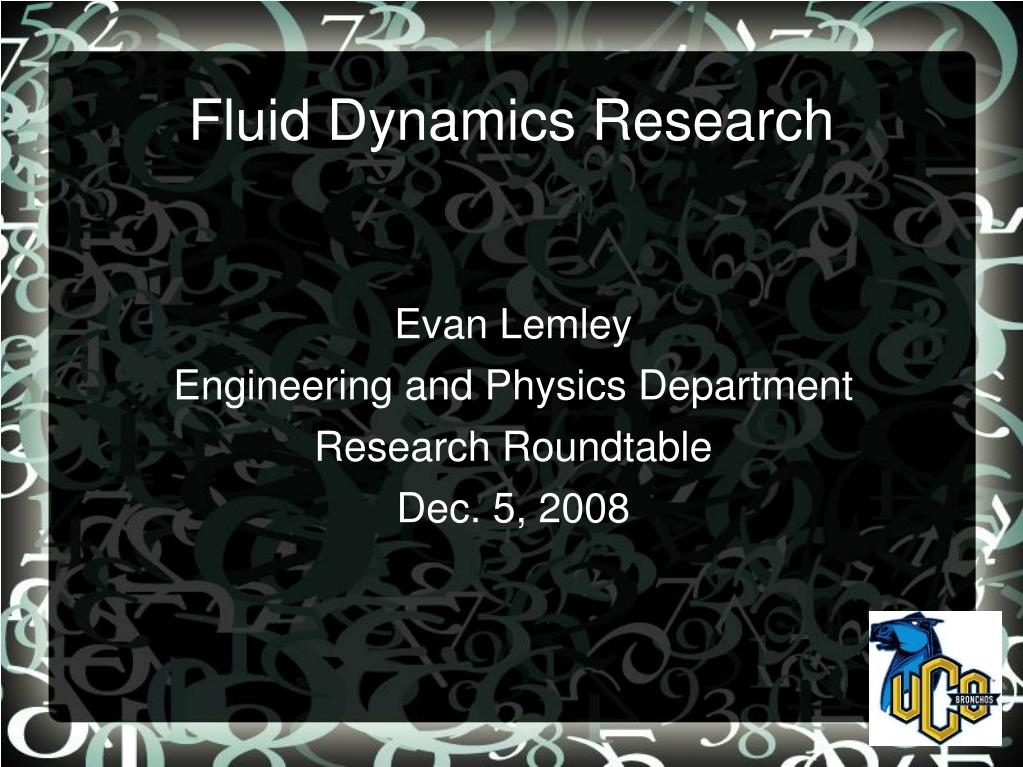 Fluid Dynamics Research

Evan Lemley
Engineering and Physics Department
Research Roundtable
Dec. 5, 2008

UCO
BRONCHOS